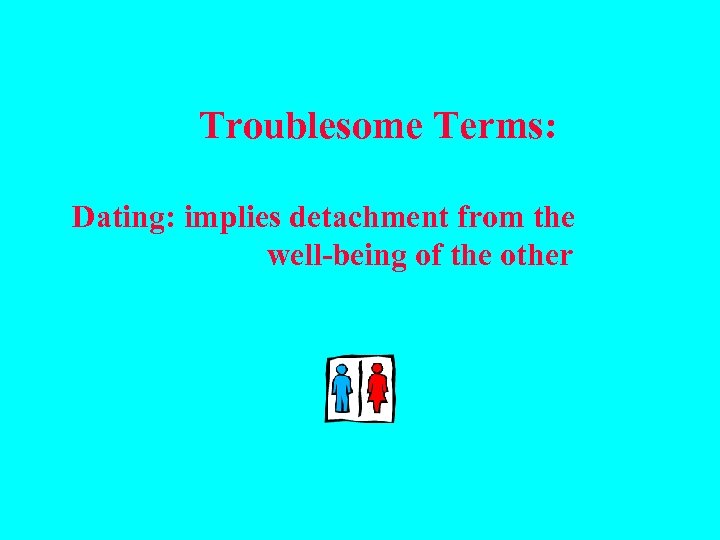 Troublesome Terms:

Dating: implies detachment from the well-being of the other